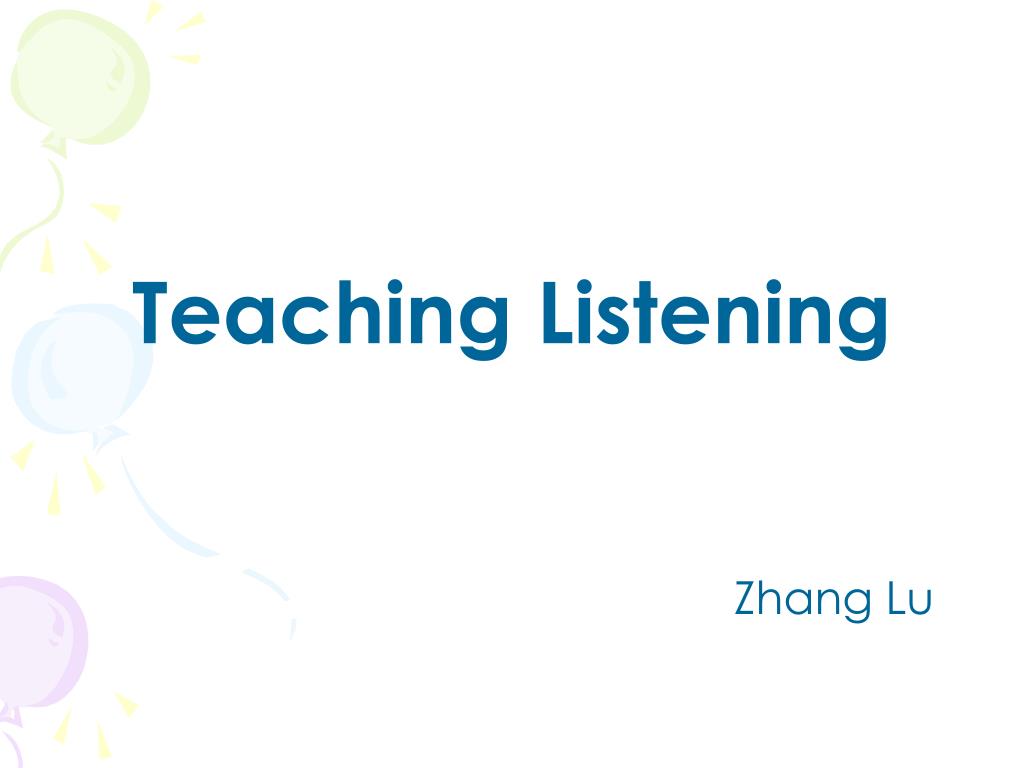 Teaching Listening

Zhang Lu